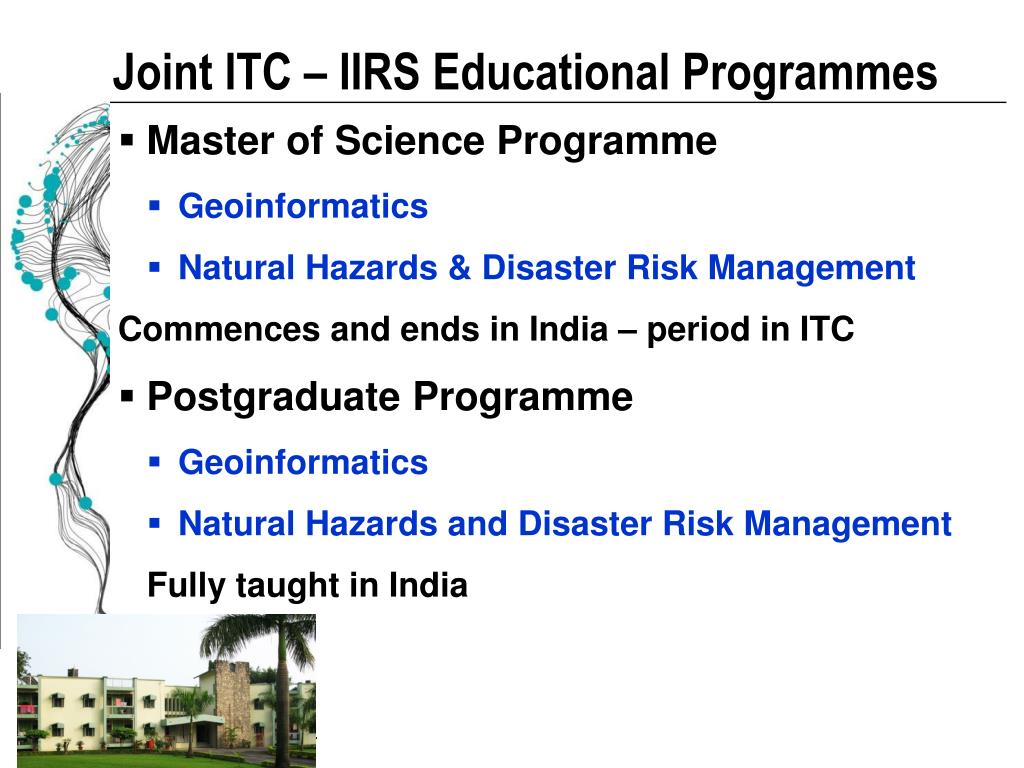 Joint ITC – IIRS Educational Programmes

▪ Master of Science Programme

▪ Geoinformatics

▪ Natural Hazards & Disaster Risk Management

Commences and ends in India – period in ITC

▪ Postgraduate Programme

▪ Geoinformatics

▪ Natural Hazards and Disaster Risk Management

Fully taught in India